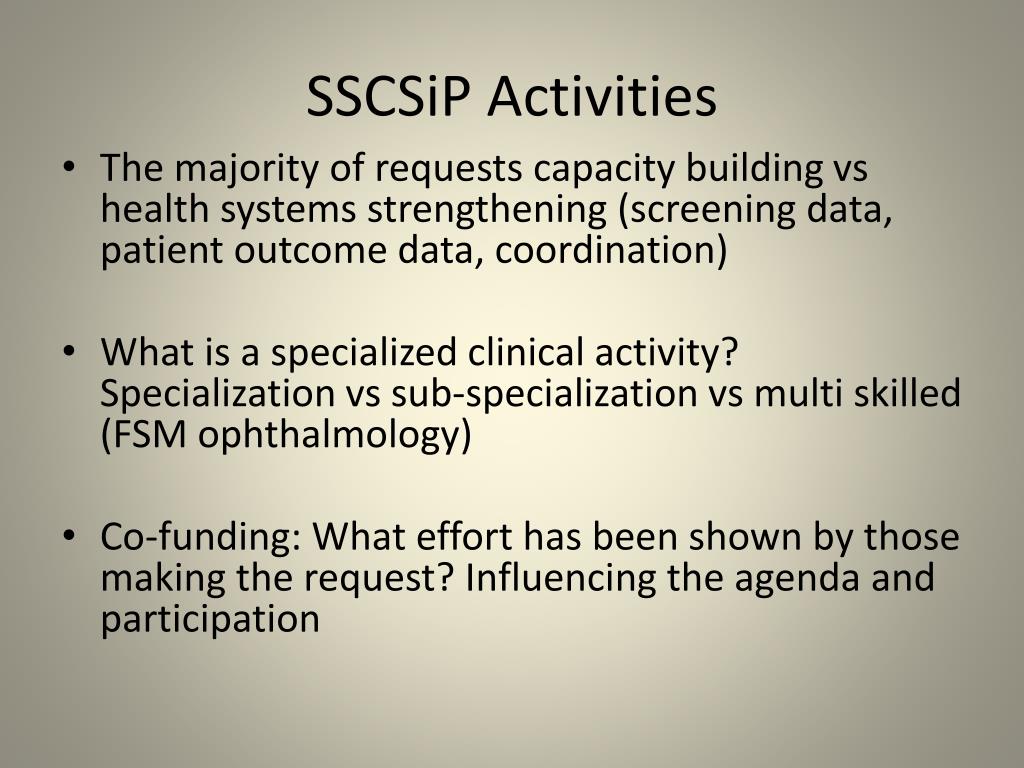 SSCSiP Activities

• The majority of requests capacity building vs health systems strengthening (screening data, patient outcome data, coordination)

• What is a specialized clinical activity? Specialization vs sub-specialization vs multi skilled (FSM ophthalmology)

• Co-funding: What effort has been shown by those making the request? Influencing the agenda and participation